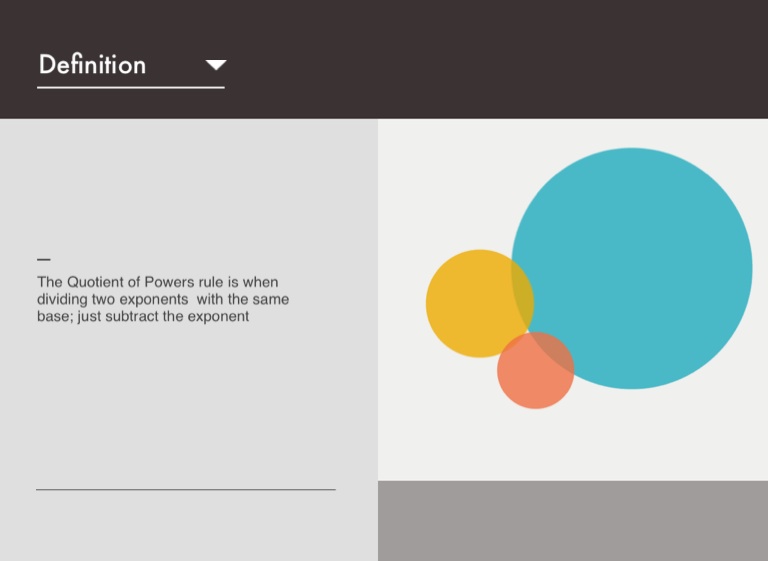 Definition

The Quotient of Powers rule is when dividing two exponents  with the same base; just subtract the exponent